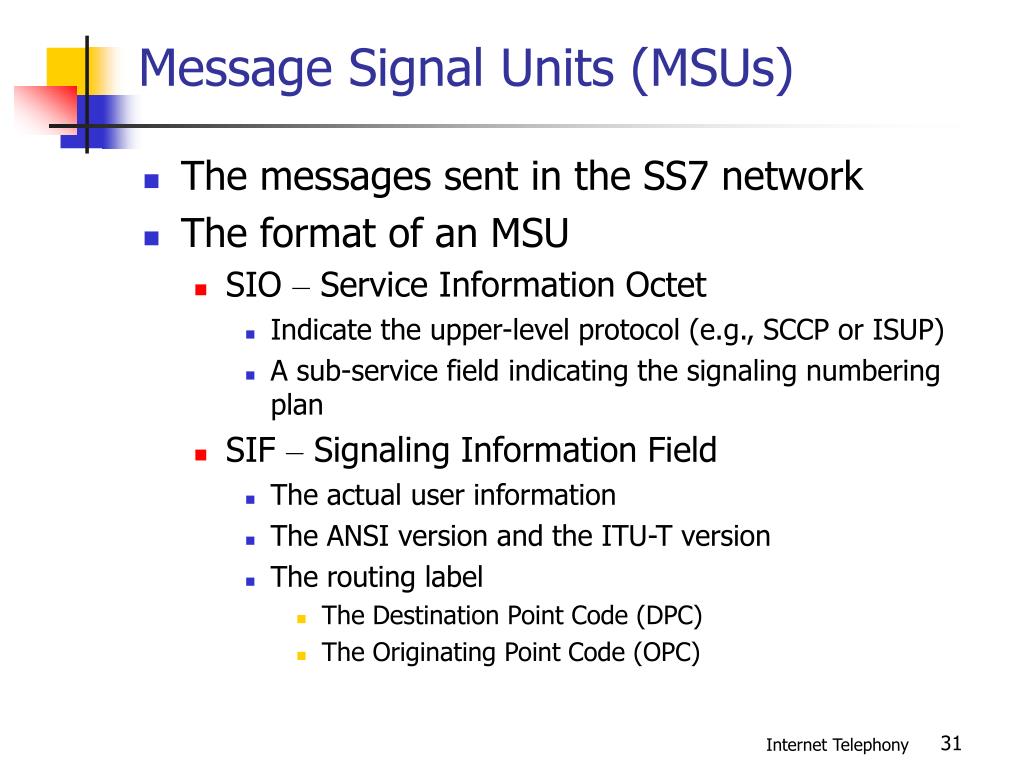 Message Signal Units (MSUs)

- The messages sent in the SS7 network
- The format of an MSU
  - SIO – Service Information Octet
    - Indicate the upper-level protocol (e.g., SCCP or ISUP)
    - A sub-service field indicating the signaling numbering plan
  - SIF – Signaling Information Field
    - The actual user information
    - The ANSI version and the ITU-T version
    - The routing label
      - The Destination Point Code (DPC)
      - The Originating Point Code (OPC)

Internet Telephony 31